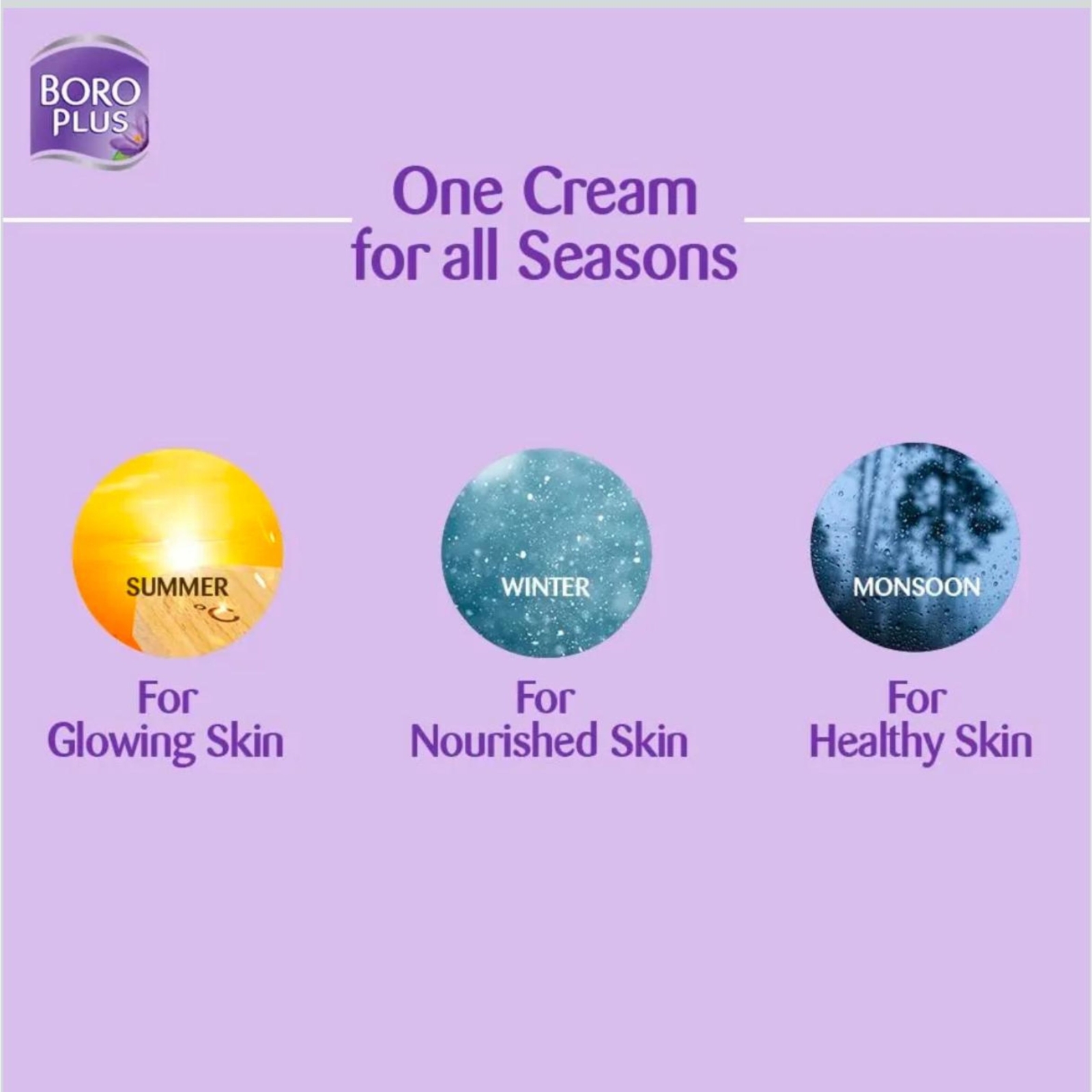 BORO PLUS

One Cream for all Seasons

SUMMER
°C

For Glowing Skin

WINTER

For Nourished Skin

MONSOON

For Healthy Skin